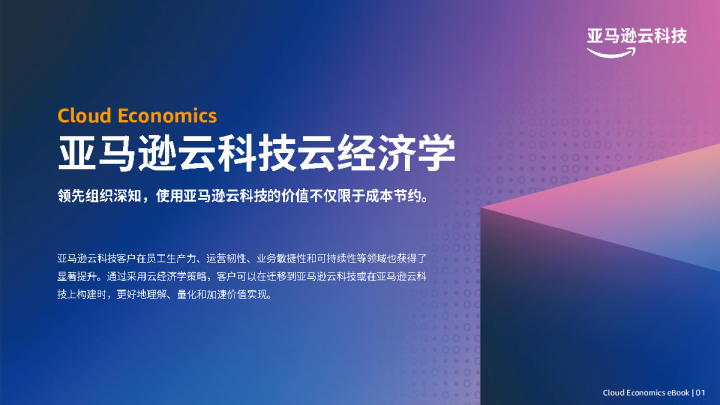 亚马逊云科技

Cloud Economics

亚马逊云科技云经济学

领先组织深知，使用亚马逊云科技的价值不仅限于成本节约。

亚马逊云科技客户在员工生产力、运营韧性、业务敏捷性和可持续性等领域也获得了显著提升。通过采用云经济学策略，客户可以在迁移到亚马逊云科技或在亚马逊云科技上构建时，更好地理解、量化和加速价值实现。

Cloud Economics eBook | 01